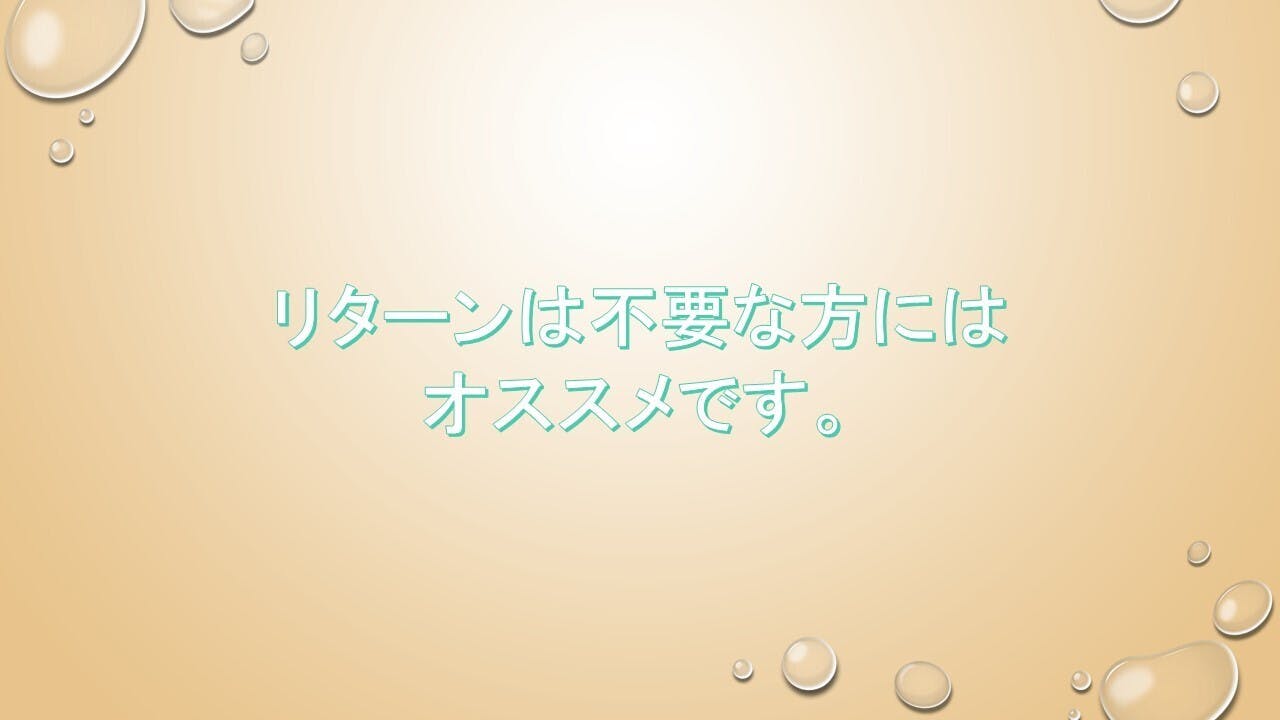 リターンは不要な方には
オススメです。